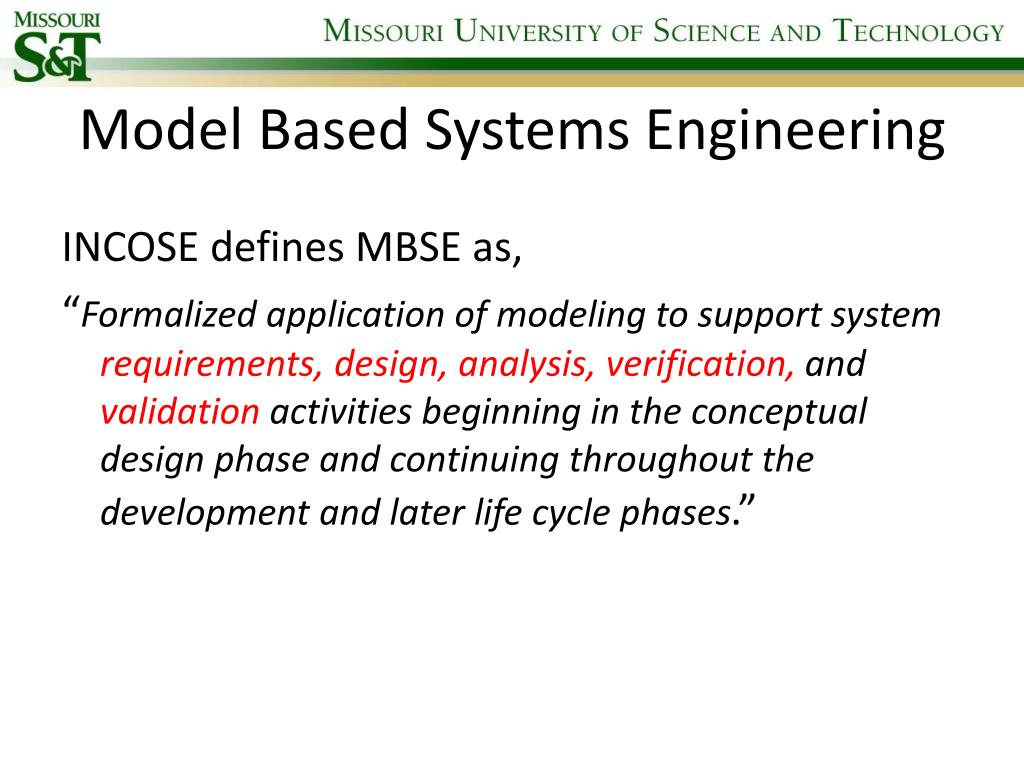 MISSOURI
S&T

MISSOURI UNIVERSITY OF SCIENCE AND TECHNOLOGY

Model Based Systems Engineering

INCOSE defines MBSE as,

“Formalized application of modeling to support system requirements, design, analysis, verification, and validation activities beginning in the conceptual design phase and continuing throughout the development and later life cycle phases.”